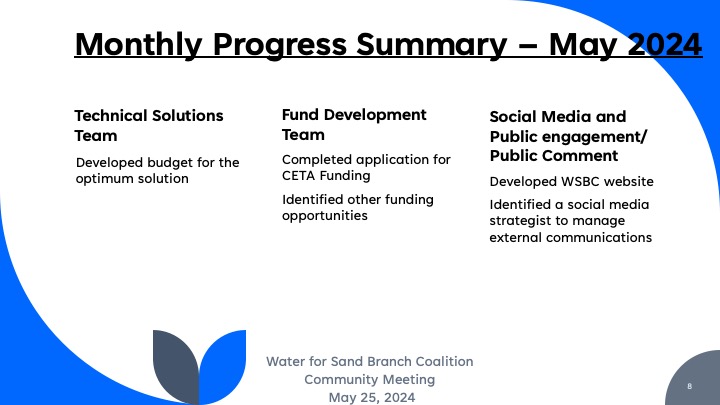 Monthly Progress Summary – May 2024

Technical Solutions Team

Developed budget for the optimum solution

Fund Development Team

Completed application for CETA Funding

Identified other funding opportunities

Social Media and Public engagement/ Public Comment

Developed WSBC website

Identified a social media strategist to manage external communications

Water for Sand Branch Coalition
Community Meeting
May 25, 2024

8